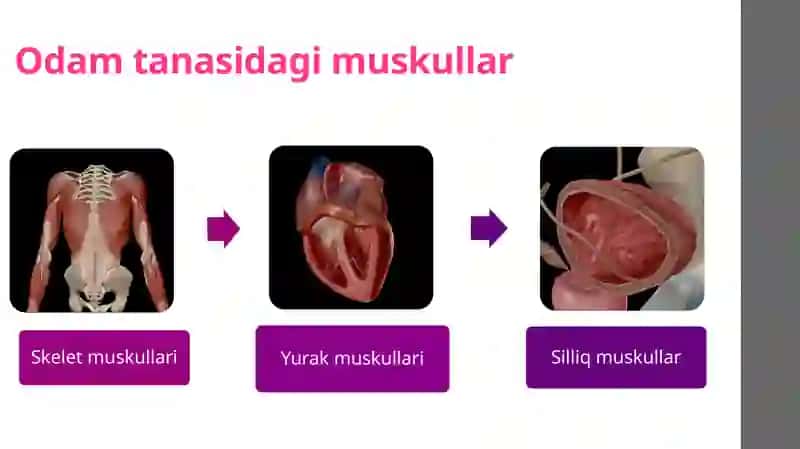 Odam tanasidagi muskullar

Skelet muskullari

Yurak muskullari

Silliq muskullar